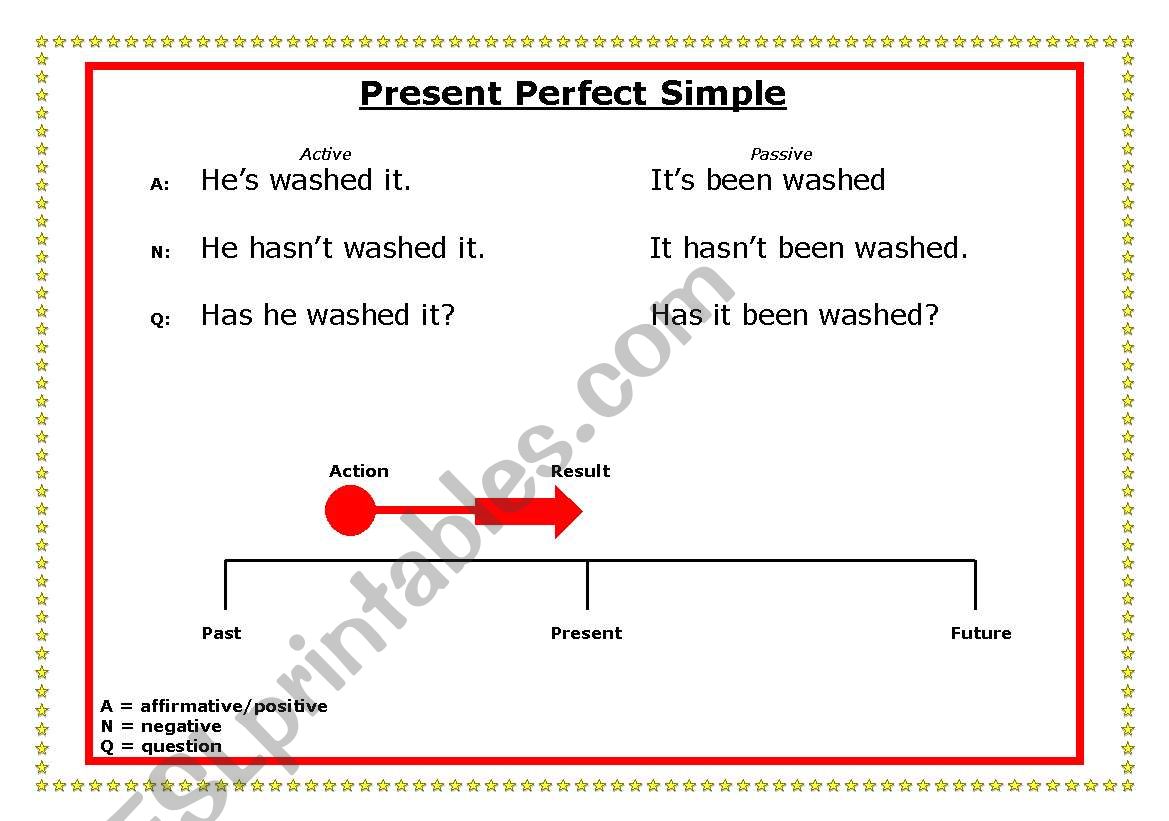 Present Perfect Simple

| | Active | Passive |
|---|---|---|
| A: | He's washed it. | It's been washed |
| N: | He hasn't washed it. | It hasn't been washed. |
| Q: | Has he washed it? | Has it been washed? |

Action Result

Past Present Future

A = affirmative/positive
N = negative
Q = question

ESLprintables.com